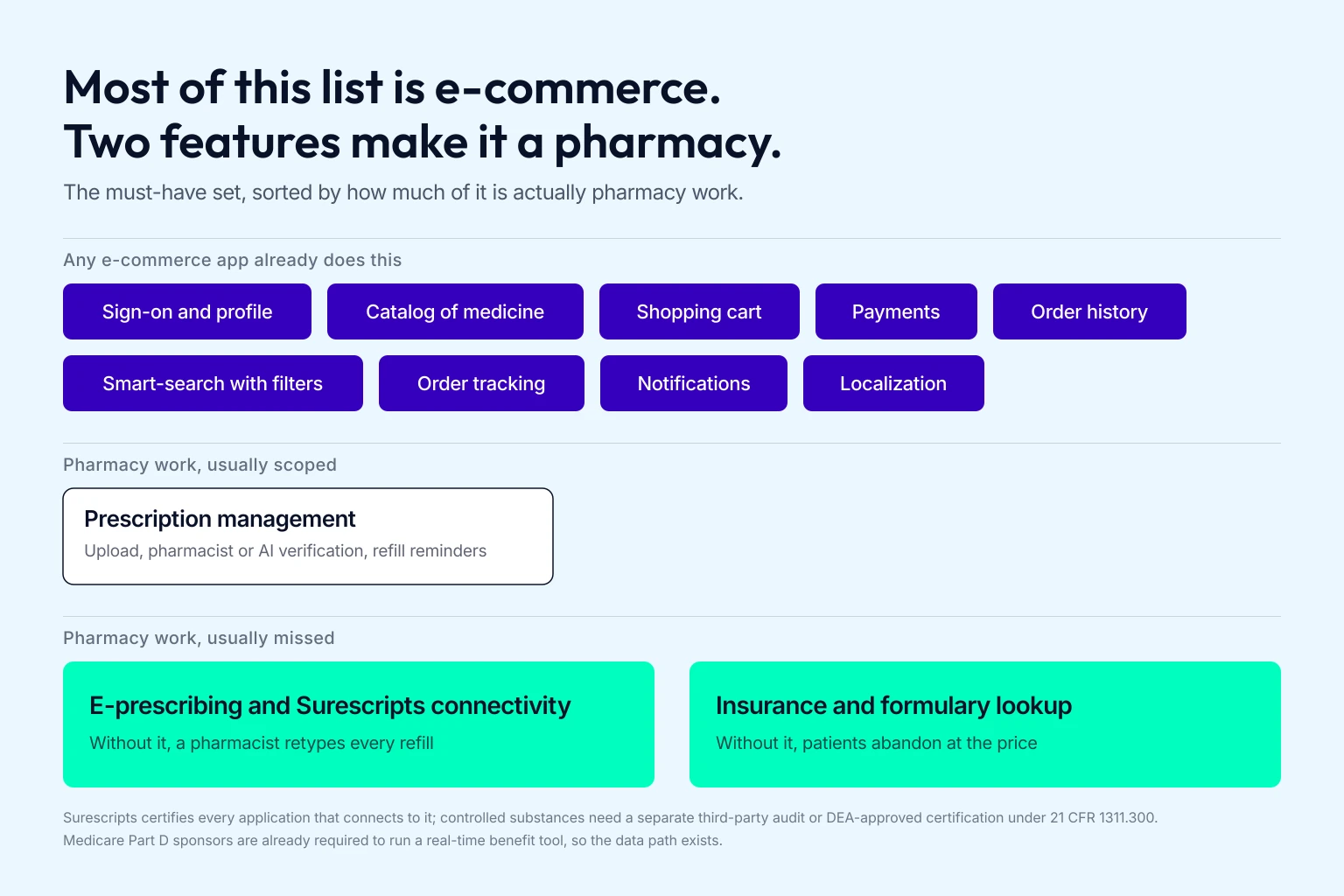 Most of this list is e-commerce.
Two features make it a pharmacy.

The must-have set, sorted by how much of it is actually pharmacy work.

Any e-commerce app already does this

Sign-on and profile

Catalog of medicine

Shopping cart

Payments

Order history

Smart-search with filters

Order tracking

Notifications

Localization

Pharmacy work, usually scoped

Prescription management

Upload, pharmacist or AI verification, refill reminders

Pharmacy work, usually missed

E-prescribing and Surescripts connectivity

Without it, a pharmacist retypes every refill

Insurance and formulary lookup

Without it, patients abandon at the price

Surescripts certifies every application that connects to it; controlled substances need a separate third-party audit or DEA-approved certification under 21 CFR 1311.300. Medicare Part D sponsors are already required to run a real-time benefit tool, so the data path exists.